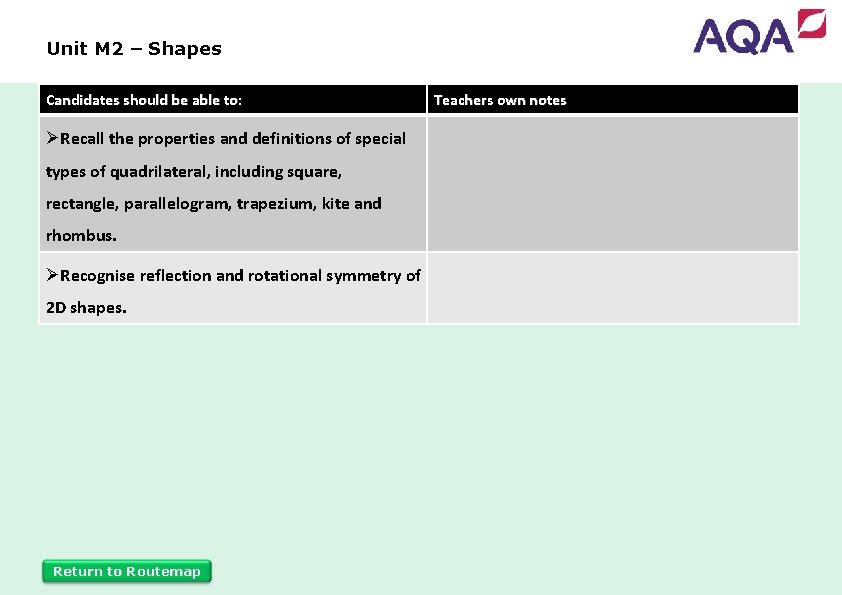 Unit M2 – Shapes

AQA

| Candidates should be able to: | Teachers own notes |
|---|---|
| ➢Recall the properties and definitions of special types of quadrilateral, including square, rectangle, parallelogram, trapezium, kite and rhombus. | |
| ➢Recognise reflection and rotational symmetry of 2D shapes. | |

Return to Routemap